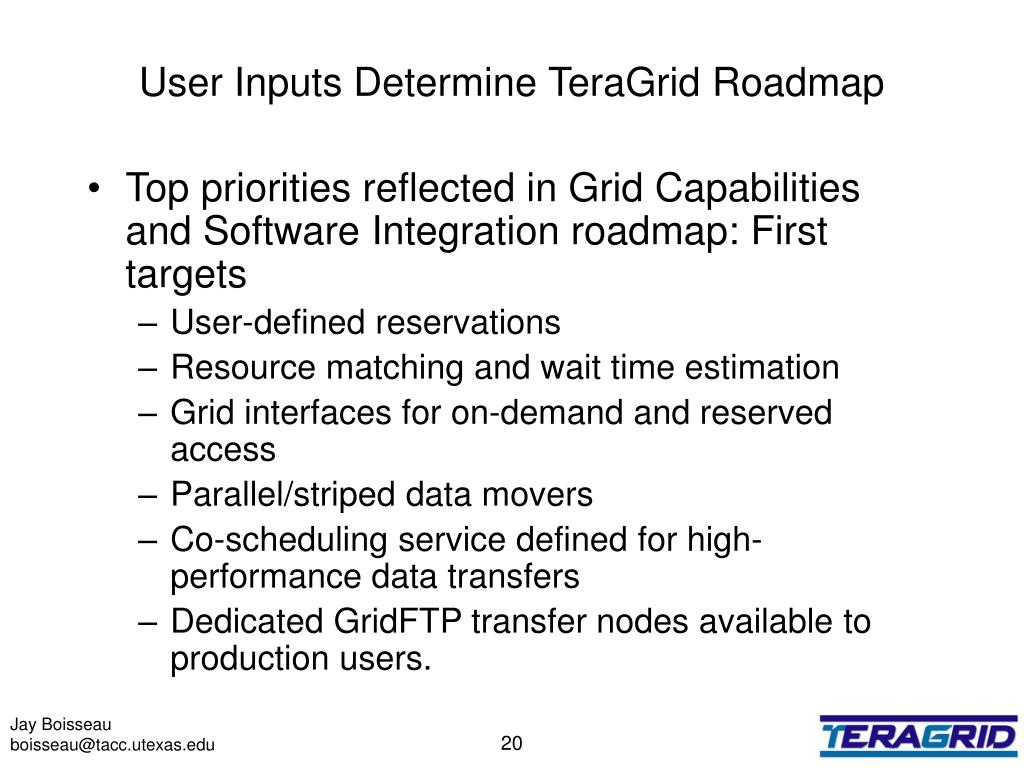 User Inputs Determine TeraGrid Roadmap

• Top priorities reflected in Grid Capabilities and Software Integration roadmap: First targets
– User-defined reservations
– Resource matching and wait time estimation
– Grid interfaces for on-demand and reserved access
– Parallel/striped data movers
– Co-scheduling service defined for high-performance data transfers
– Dedicated GridFTP transfer nodes available to production users.

Jay Boisseau
boisseau@tacc.utexas.edu

20

TERAGRID